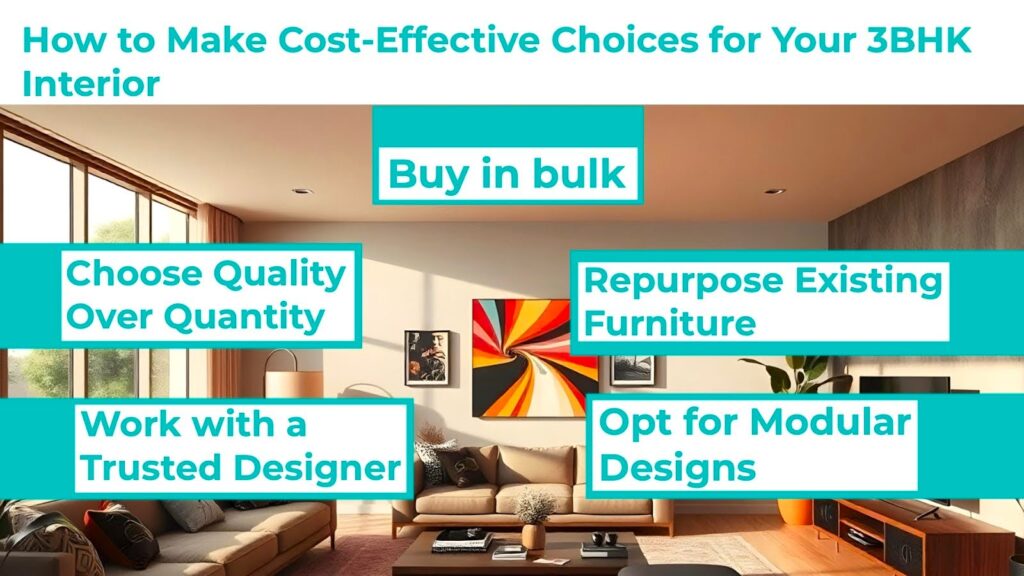 How to Make Cost-Effective Choices for Your 3BHK Interior

Buy in bulk

Choose Quality Over Quantity

Repurpose Existing Furniture

Work with a Trusted Designer

Opt for Modular Designs